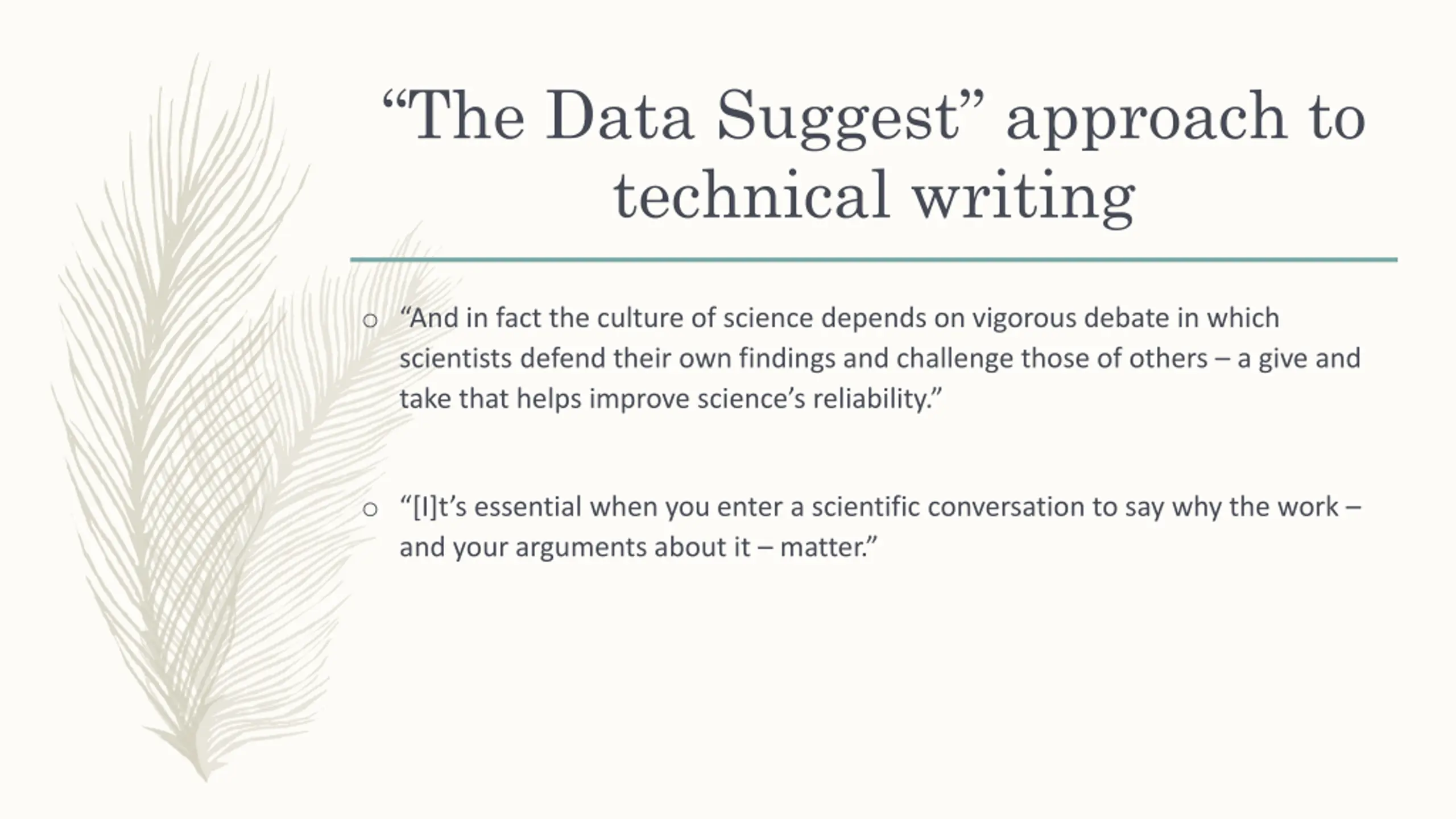 “The Data Suggest” approach to technical writing

○ “And in fact the culture of science depends on vigorous debate in which scientists defend their own findings and challenge those of others – a give and take that helps improve science’s reliability.”

○ “[I]t’s essential when you enter a scientific conversation to say why the work – and your arguments about it – matter.”